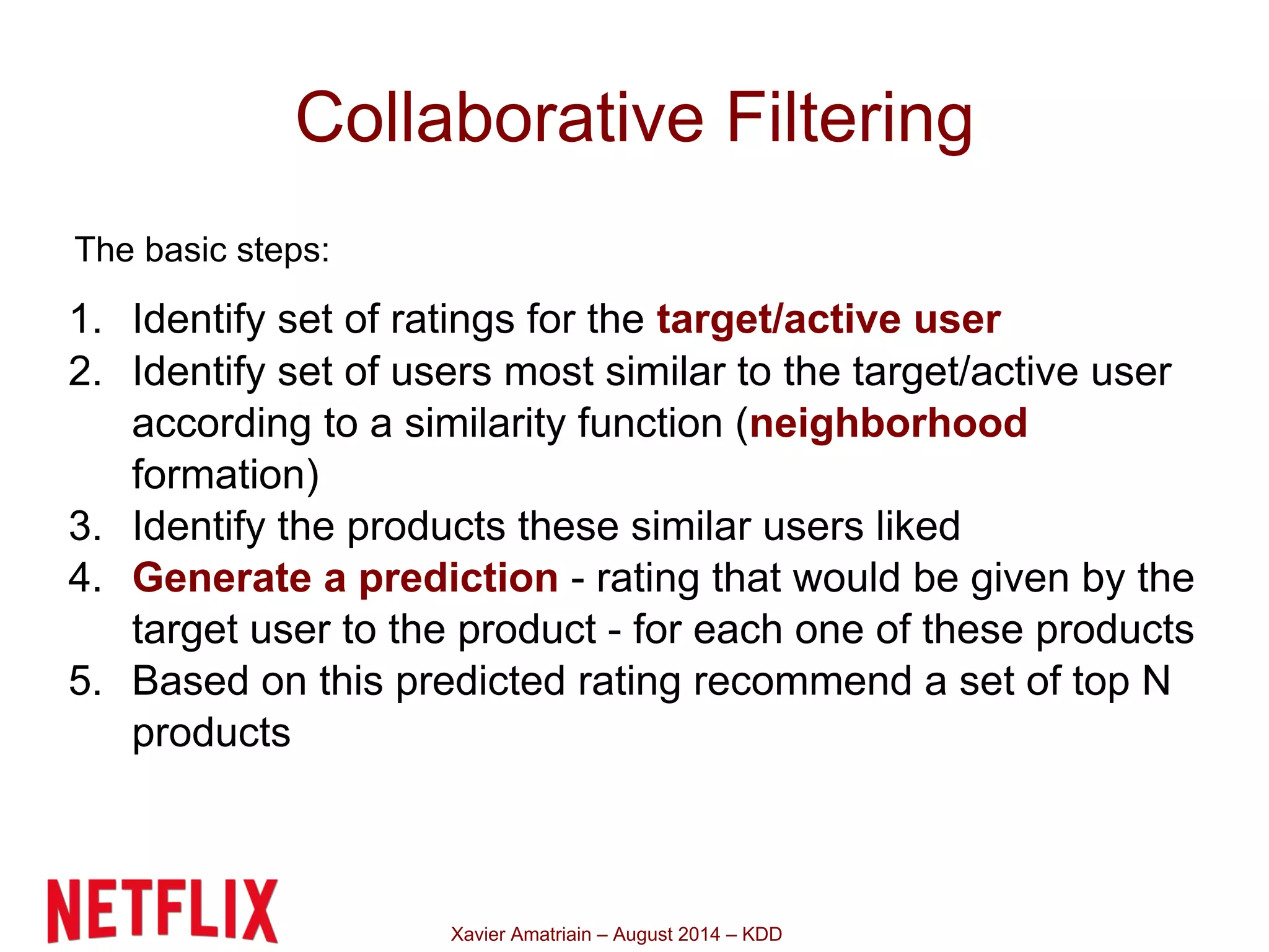 Collaborative Filtering

The basic steps:

1. Identify set of ratings for the target/active user
2. Identify set of users most similar to the target/active user according to a similarity function (neighborhood formation)
3. Identify the products these similar users liked
4. Generate a prediction - rating that would be given by the target user to the product - for each one of these products
5. Based on this predicted rating recommend a set of top N products

NETFLIX

Xavier Amatriain – August 2014 – KDD